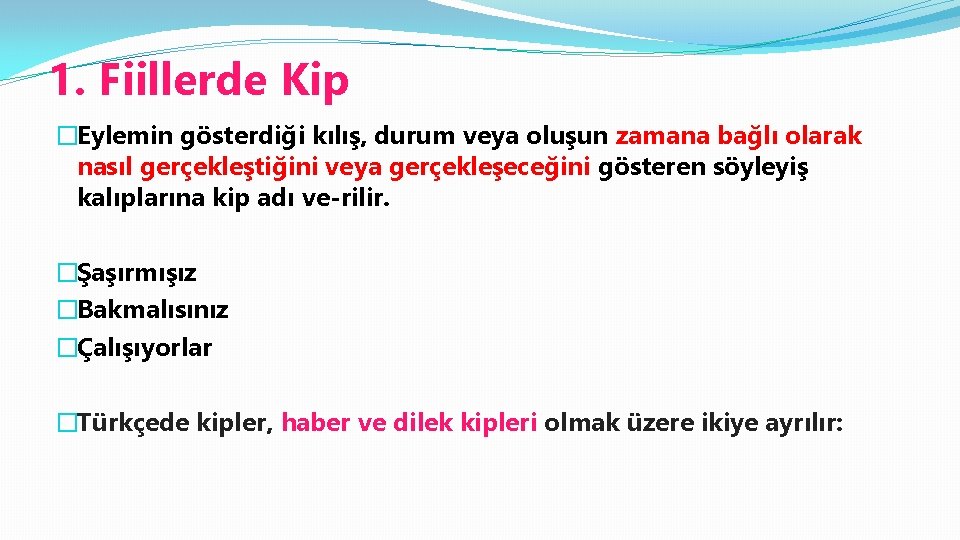 1. Fiillerde Kip

�Eylemin gösterdiği kılış, durum veya oluşun zamana bağlı olarak nasıl gerçekleştiğini veya gerçekleşeceğini gösteren söyleyiş kalıplarına kip adı ve-rilir.

�Şaşırmışız
�Bakmalısınız
�Çalışıyorlar

�Türkçede kipler, haber ve dilek kipleri olmak üzere ikiye ayrılır: